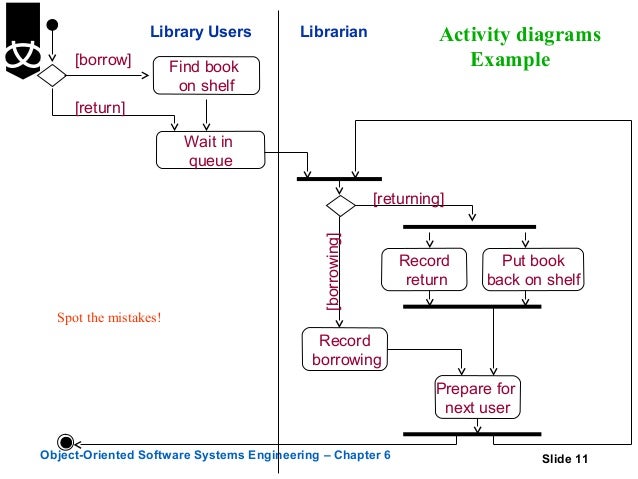 Library Users

Librarian

Activity diagrams Example

[borrow]

Find book on shelf

[return]

Wait in queue

[returning]

[borrowing]

Record return

Put book back on shelf

Spot the mistakes!

Record borrowing

Prepare for next user

Object-Oriented Software Systems Engineering – Chapter 6

Slide 11